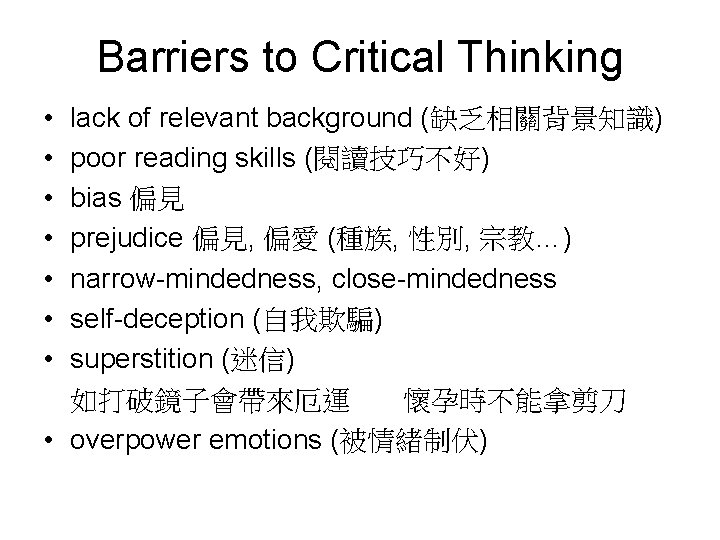 Barriers to Critical Thinking

• lack of relevant background (缺乏相關背景知識)
• poor reading skills (閱讀技巧不好)
• bias 偏見
• prejudice 偏見, 偏愛 (種族, 性別, 宗教…)
• narrow-mindedness, close-mindedness
• self-deception (自我欺騙)
• superstition (迷信)
如打破鏡子會帶來厄運　　懷孕時不能拿剪刀
• overpower emotions (被情緒制伏)